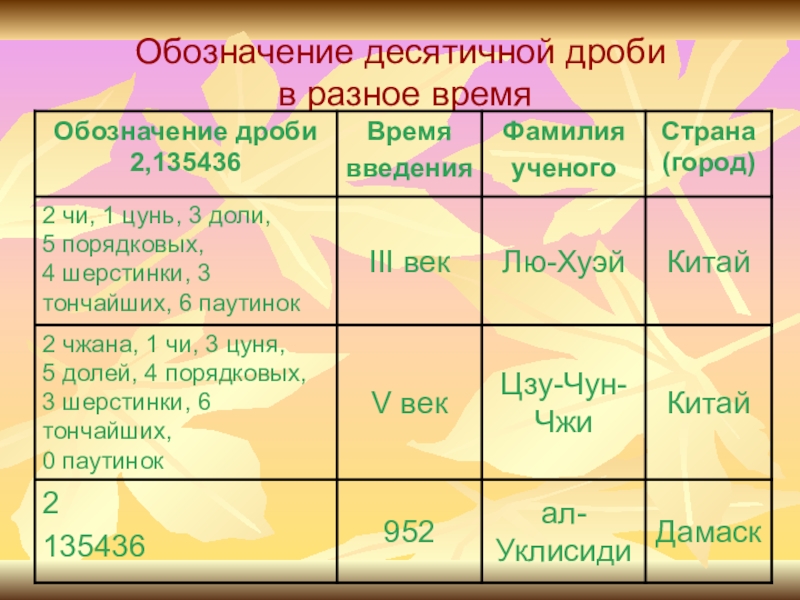 Обозначение десятичной дроби в разное время

| Обозначение дроби 2,135436 | Время введения | Фамилия ученого | Страна (город) |
|---|---|---|---|
| 2 чи, 1 цунь, 3 доли, 5 порядковых, 4 шерстинки, 3 тончайших, 6 паутинок | III век | Лю-Хуэй | Китай |
| 2 чжана, 1 чи, 3 цуня, 5 долей, 4 порядковых, 3 шерстинки, 6 тончайших, 0 паутинок | V век | Цзу-Чун-Чжи | Китай |
| 2 135436 | 952 | ал-Уклисиди | Дамаск |